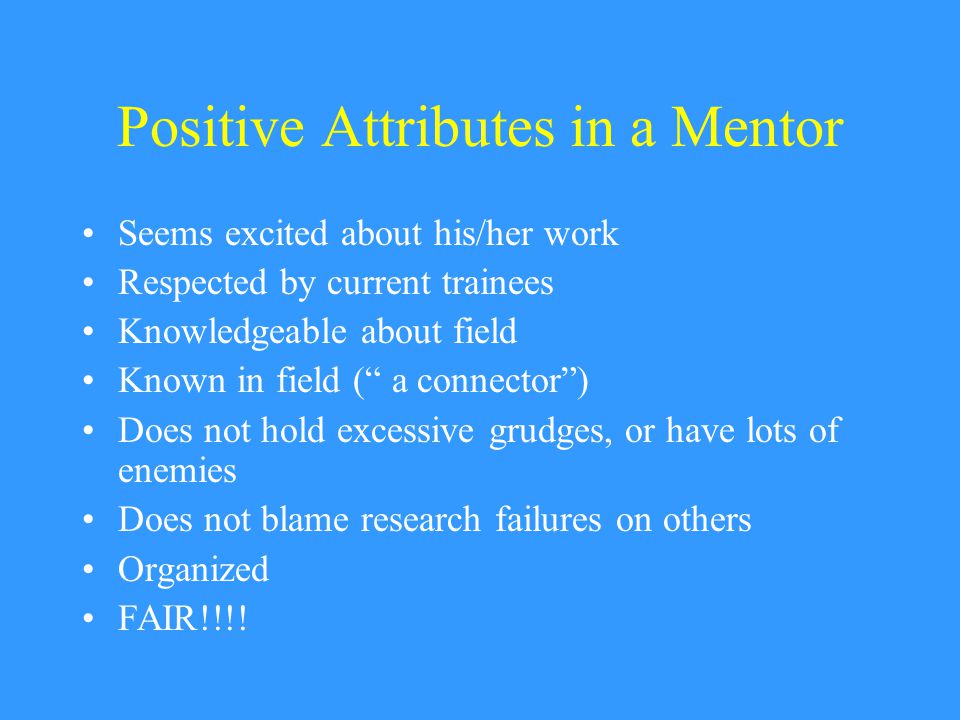 Positive Attributes in a Mentor

• Seems excited about his/her work
• Respected by current trainees
• Knowledgeable about field
• Known in field (“ a connector”)
• Does not hold excessive grudges, or have lots of enemies
• Does not blame research failures on others
• Organized
• FAIR!!!!